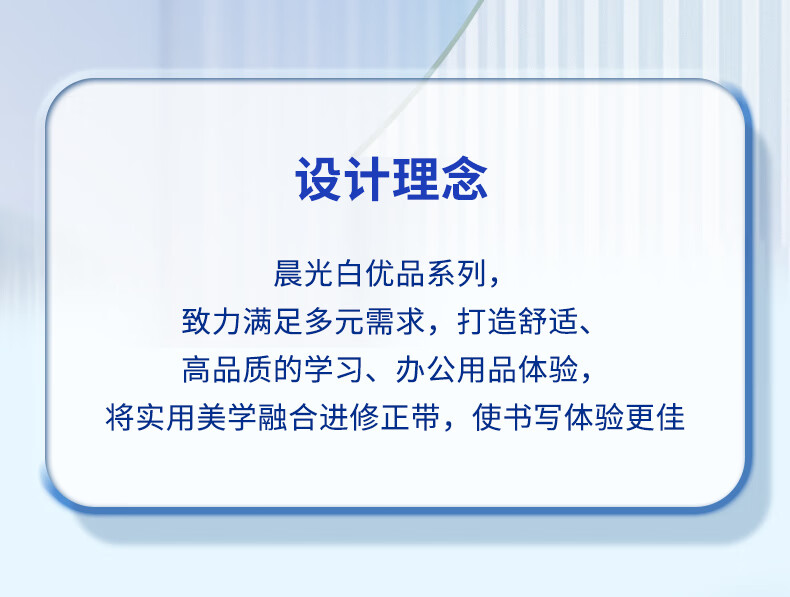 设计理念

晨光白优品系列，
致力满足多元需求，打造舒适、
高品质的学习、办公用品体验，
将实用美学融合进修正带，使书写体验更佳